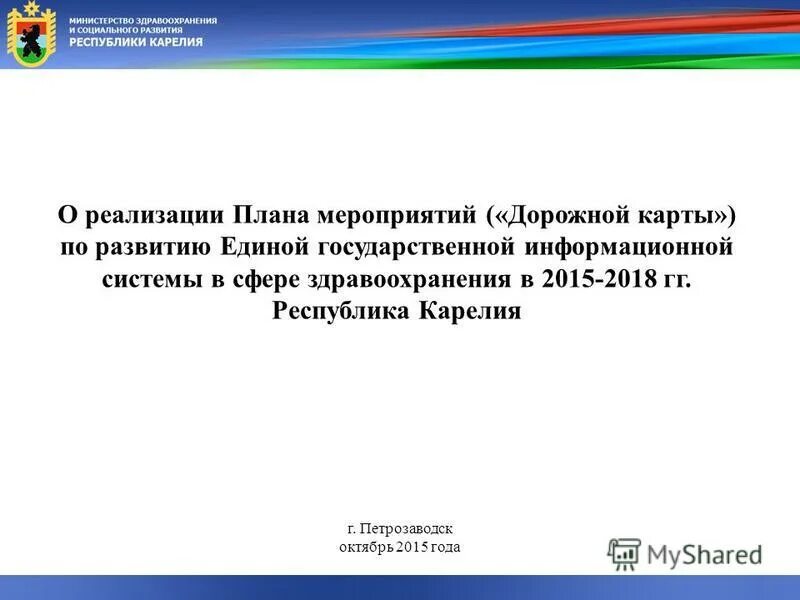 МИНИСТЕРСТВО ЗДРАВООХРАНЕНИЯ
И СОЦИАЛЬНОГО РАЗВИТИЯ
РЕСПУБЛИКИ КАРЕЛИЯ

О реализации Плана мероприятий («Дорожной карты») по развитию Единой государственной информационной системы в сфере здравоохранения в 2015-2018 гг. Республика Карелия

г. Петрозаводск
октябрь 2015 года

MyShared